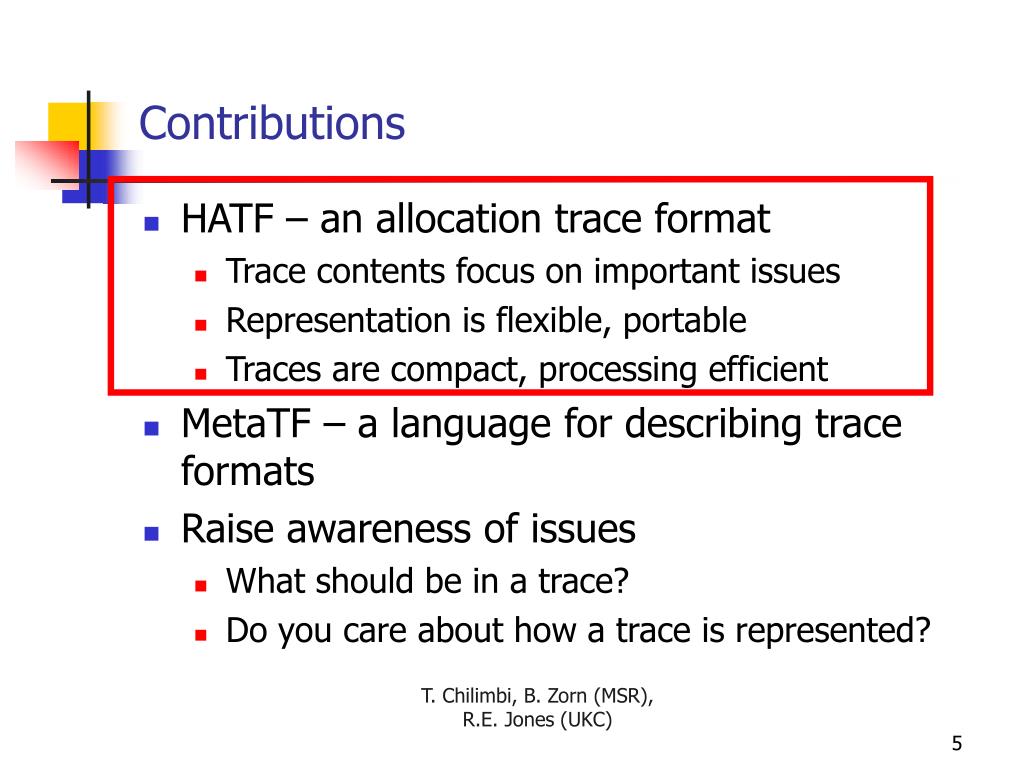 Contributions

- HATF – an allocation trace format
  - Trace contents focus on important issues
  - Representation is flexible, portable
  - Traces are compact, processing efficient
- MetaTF – a language for describing trace formats
- Raise awareness of issues
  - What should be in a trace?
  - Do you care about how a trace is represented?

T. Chilimbi, B. Zorn (MSR), R.E. Jones (UKC)

5